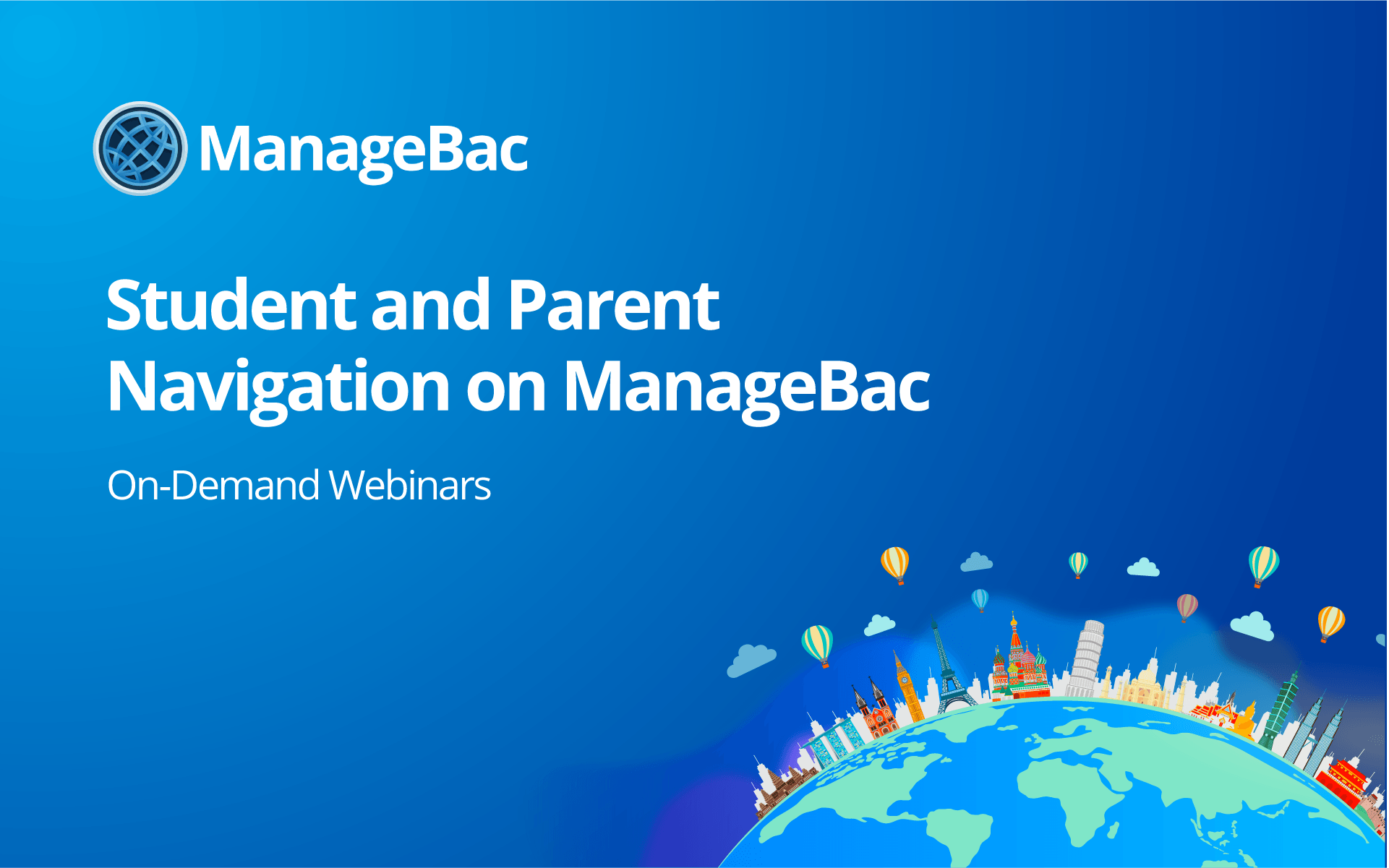 ManageBac

Student and Parent Navigation on ManageBac

On-Demand Webinars